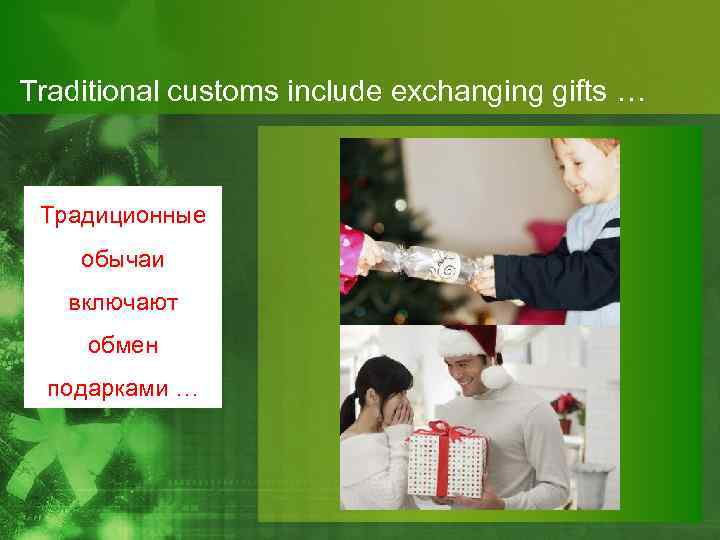 Traditional customs include exchanging gifts …

Традиционные обычаи включают обмен подарками …